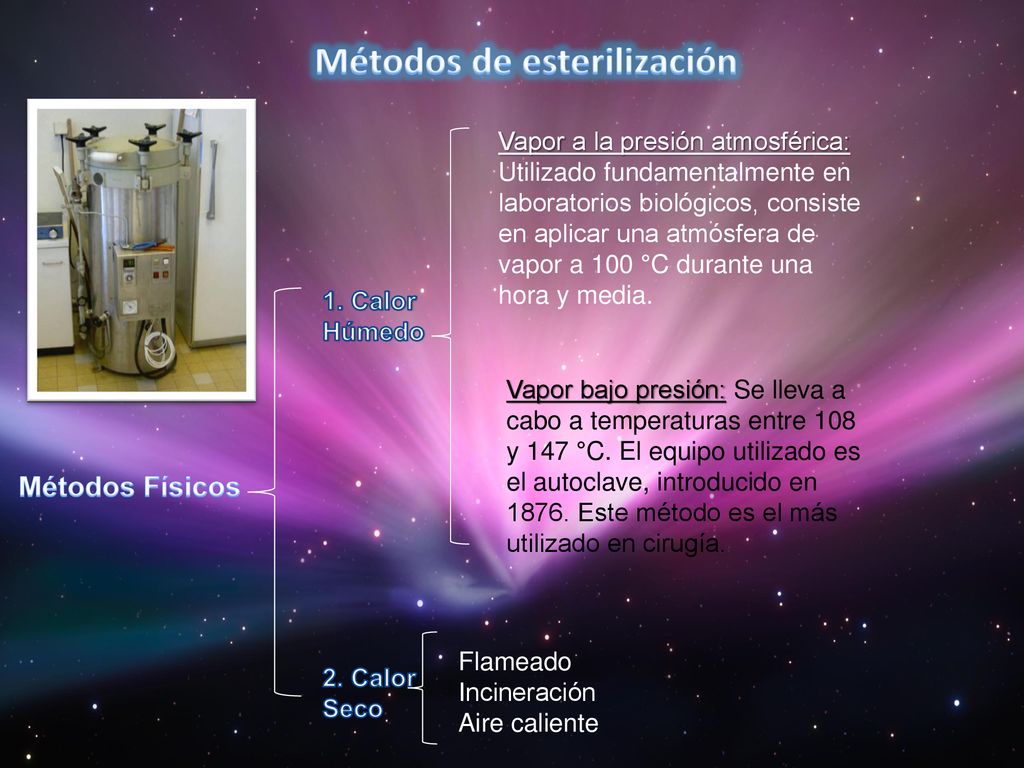 Métodos de esterilización

Métodos Físicos

1. Calor Húmedo

Vapor a la presión atmosférica: Utilizado fundamentalmente en laboratorios biológicos, consiste en aplicar una atmósfera de vapor a 100 °C durante una hora y media.

Vapor bajo presión: Se lleva a cabo a temperaturas entre 108 y 147 °C. El equipo utilizado es el autoclave, introducido en 1876. Este método es el más utilizado en cirugía.

2. Calor Seco

Flameado
Incineración
Aire caliente